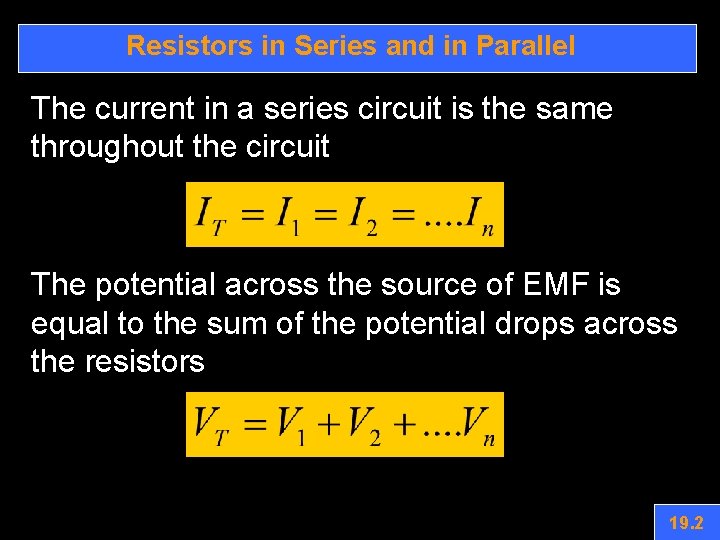 Resistors in Series and in Parallel

The current in a series circuit is the same throughout the circuit

$I_T = I_1 = I_2 = ....I_n$

The potential across the source of EMF is equal to the sum of the potential drops across the resistors

$V_T = V_1 + V_2 + ....V_n$

19.2